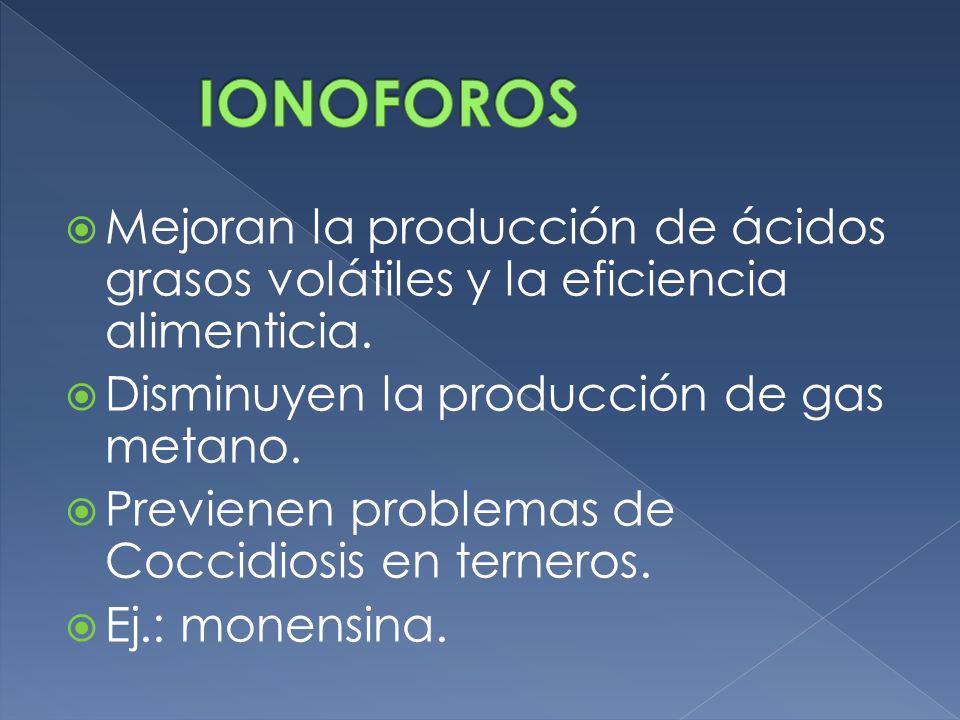 IONOFOROS

Mejoran la producción de ácidos grasos volátiles y la eficiencia alimenticia.

Disminuyen la producción de gas metano.

Previenen problemas de Coccidiosis en terneros.

Ej.: monensina.